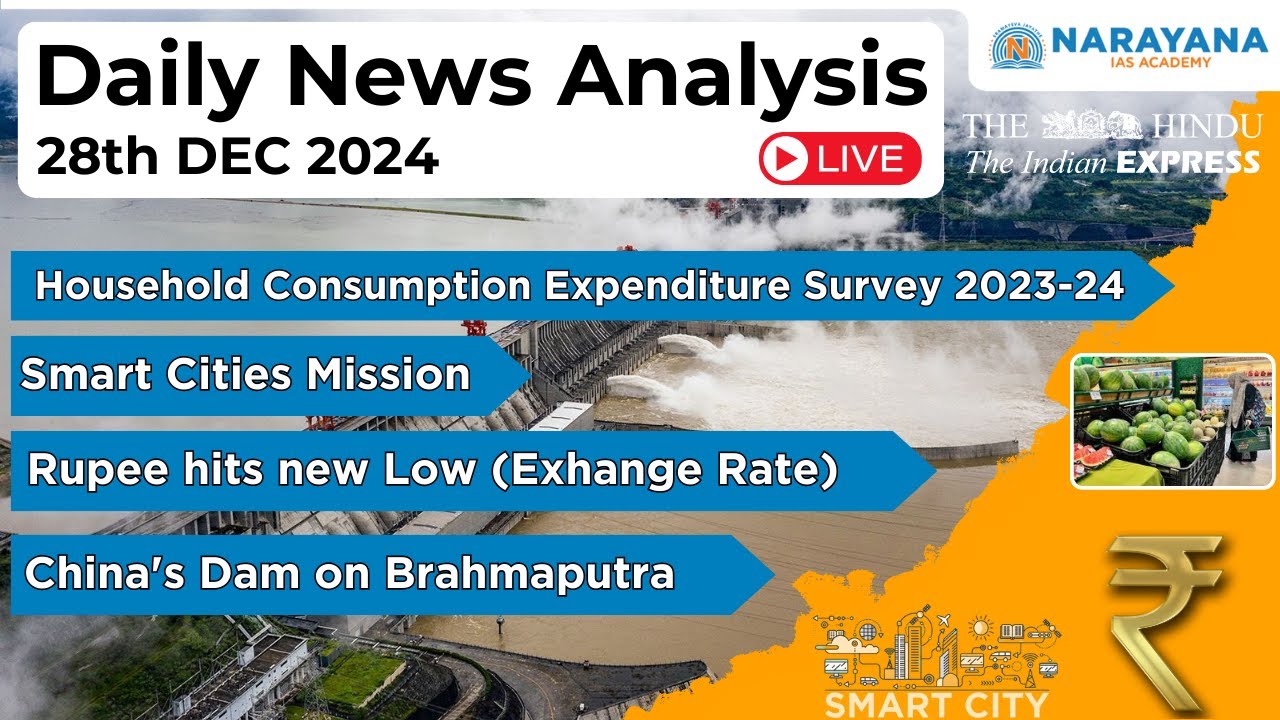 Daily News Analysis
28th DEC 2024

LIVE

NARAYANA
IAS ACADEMY

THE HINDU
The Indian EXPRESS

Household Consumption Expenditure Survey 2023-24

Smart Cities Mission

Rupee hits new Low (Exhange Rate)

China's Dam on Brahmaputra

SMART CITY

₹